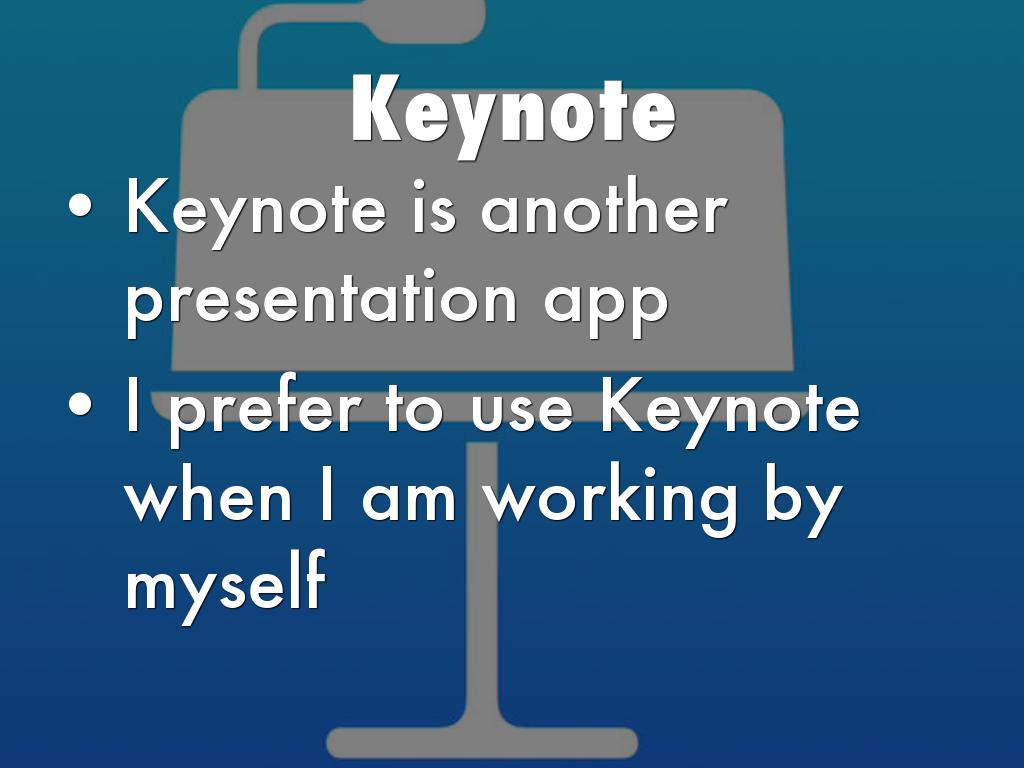 Keynote

• Keynote is another presentation app
• I prefer to use Keynote when I am working by myself